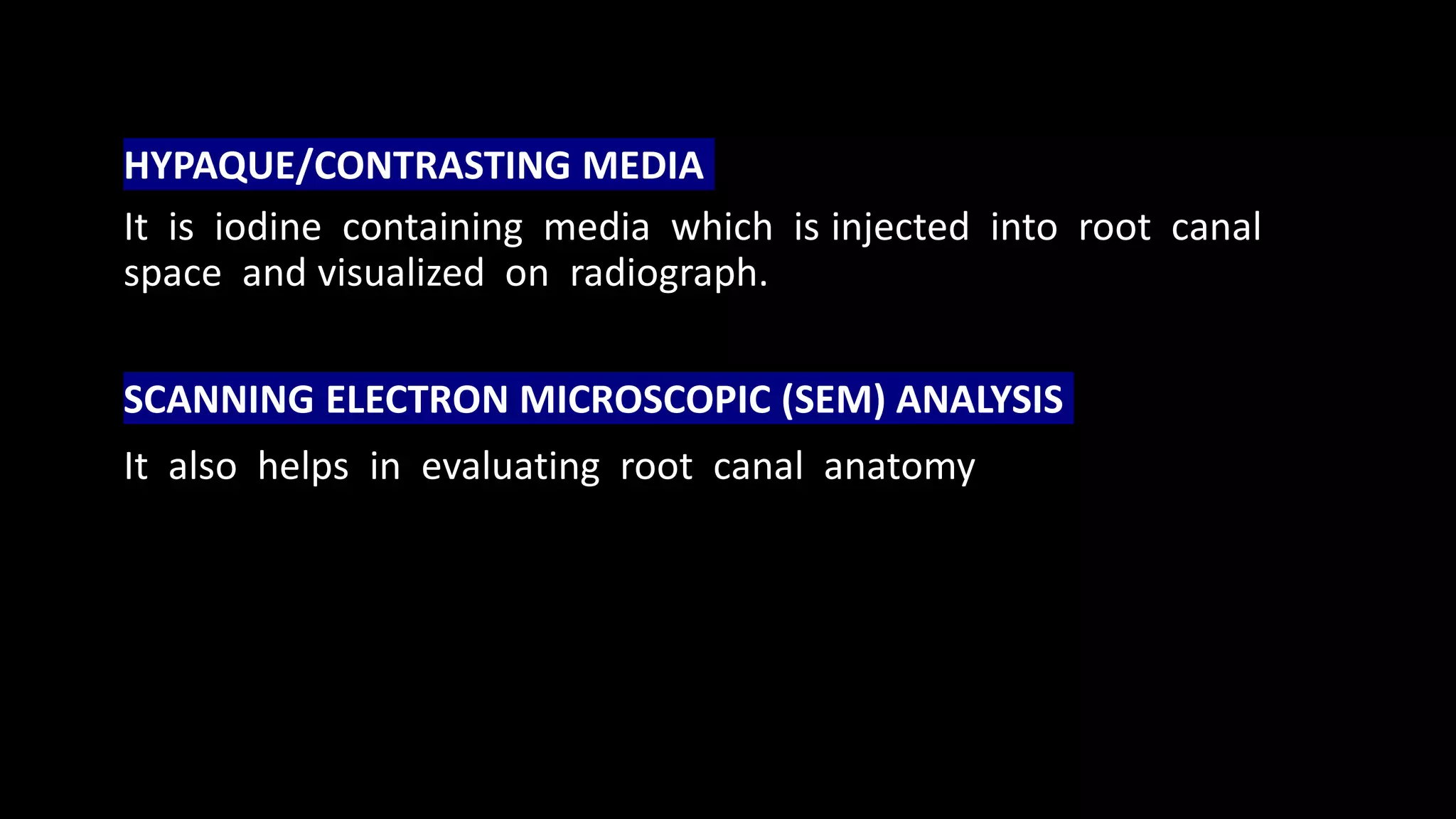 HYPAQUE/CONTRASTING MEDIA

It is iodine containing media which is injected into root canal space and visualized on radiograph.

SCANNING ELECTRON MICROSCOPIC (SEM) ANALYSIS

It also helps in evaluating root canal anatomy